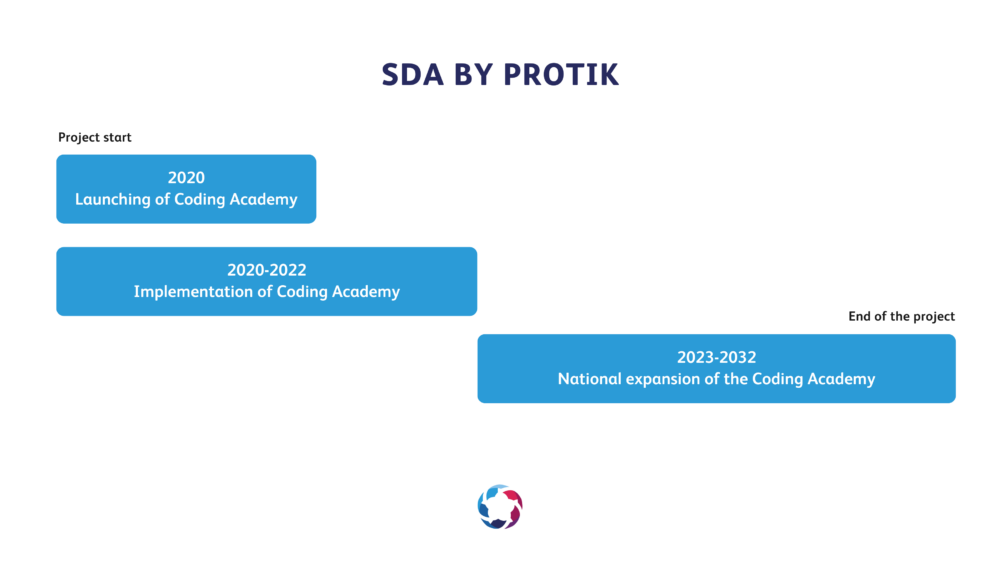 SDA BY PROTIK

Project start

2020
Launching of Coding Academy

2020-2022
Implementation of Coding Academy

End of the project

2023-2032
National expansion of the Coding Academy